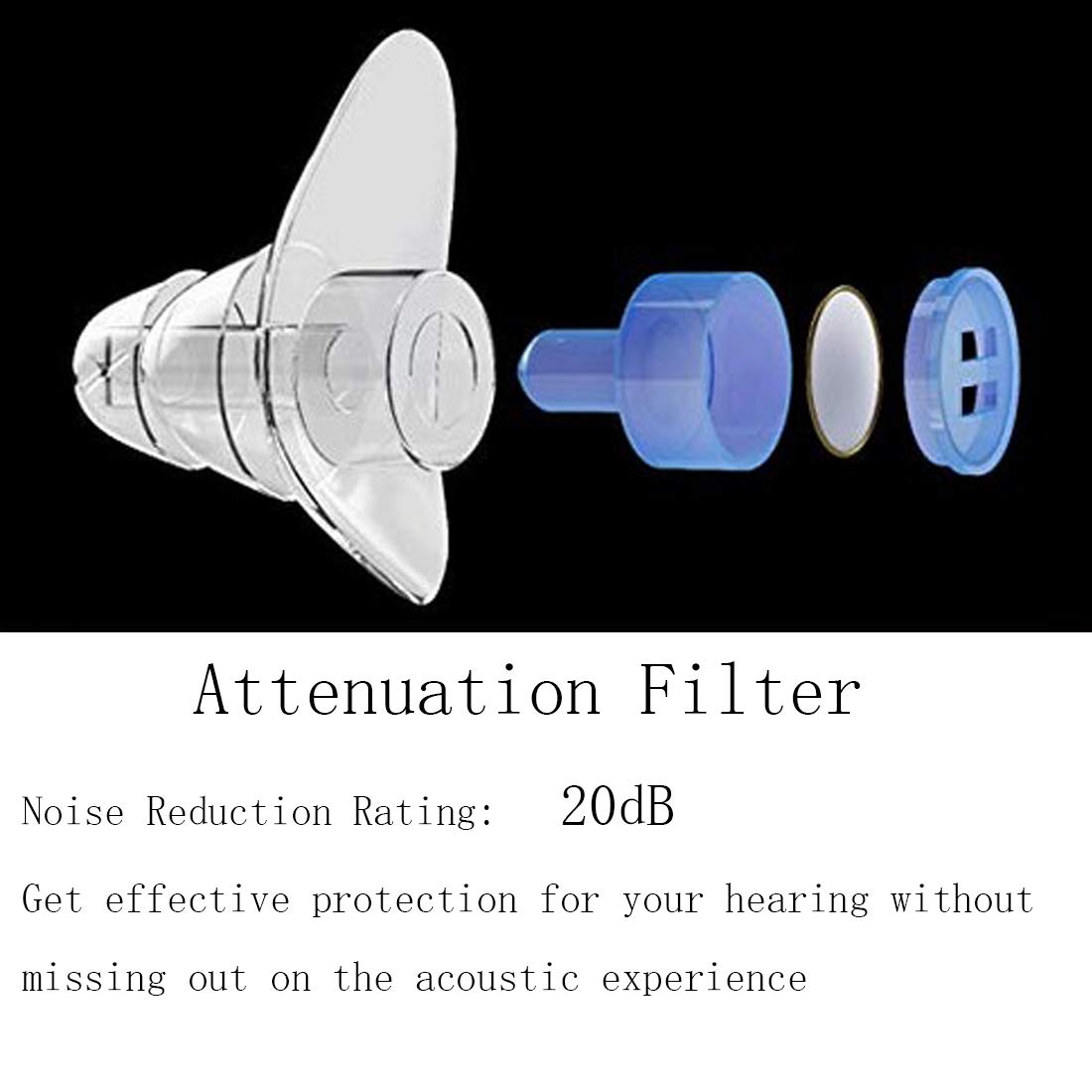 Attenuation Filter

Noise Reduction Rating: 20dB

Get effective protection for your hearing without missing out on the acoustic experience